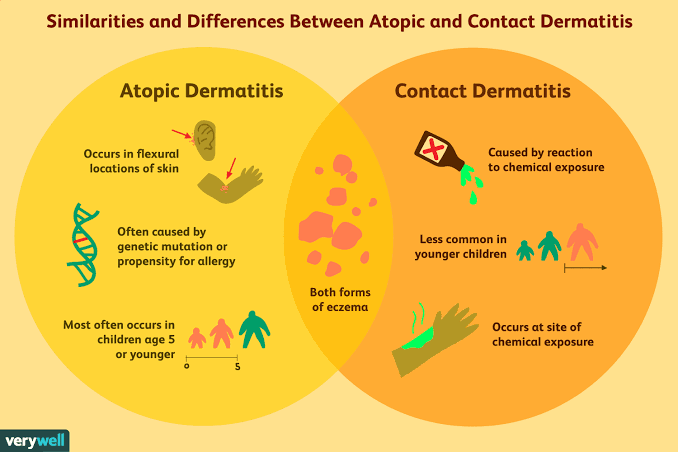 Similarities and Differences Between Atopic and Contact Dermatitis

Atopic Dermatitis

Occurs in flexural locations of skin

Often caused by genetic mutation or propensity for allergy

Most often occurs in children age 5 or younger

0

5

Both forms of eczema

Contact Dermatitis

Caused by reaction to chemical exposure

Less common in younger children

Occurs at site of chemical exposure

verywell